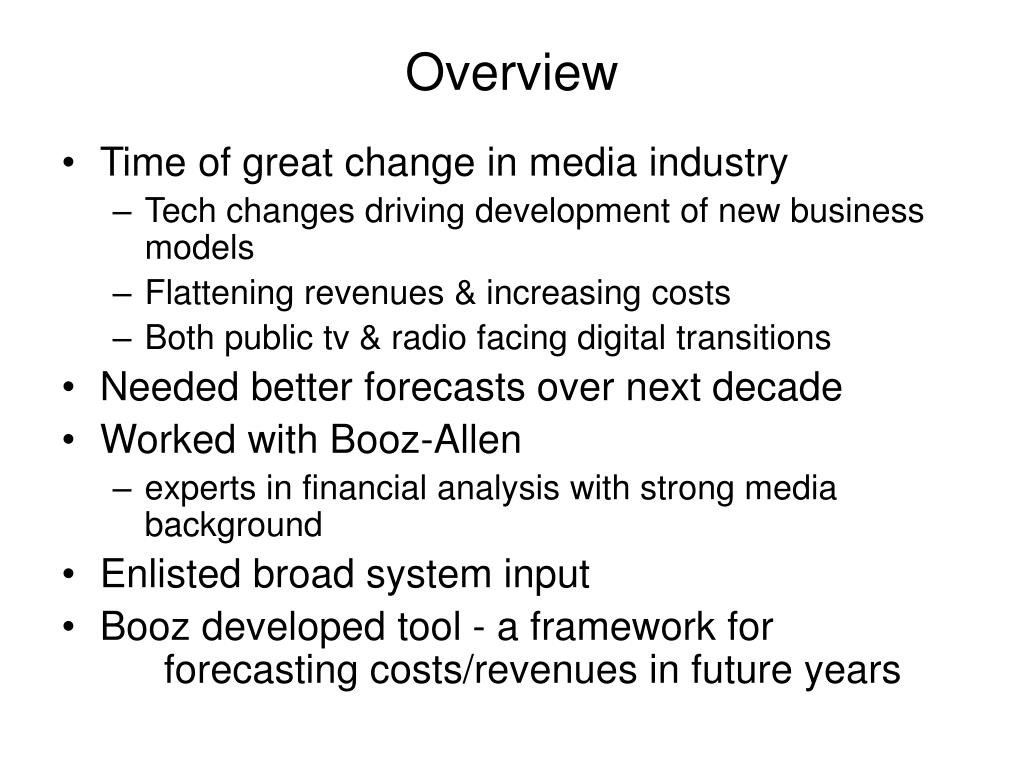 Overview

• Time of great change in media industry
  – Tech changes driving development of new business models
  – Flattening revenues & increasing costs
  – Both public tv & radio facing digital transitions
• Needed better forecasts over next decade
• Worked with Booz-Allen
  – experts in financial analysis with strong media background
• Enlisted broad system input
• Booz developed tool - a framework for forecasting costs/revenues in future years